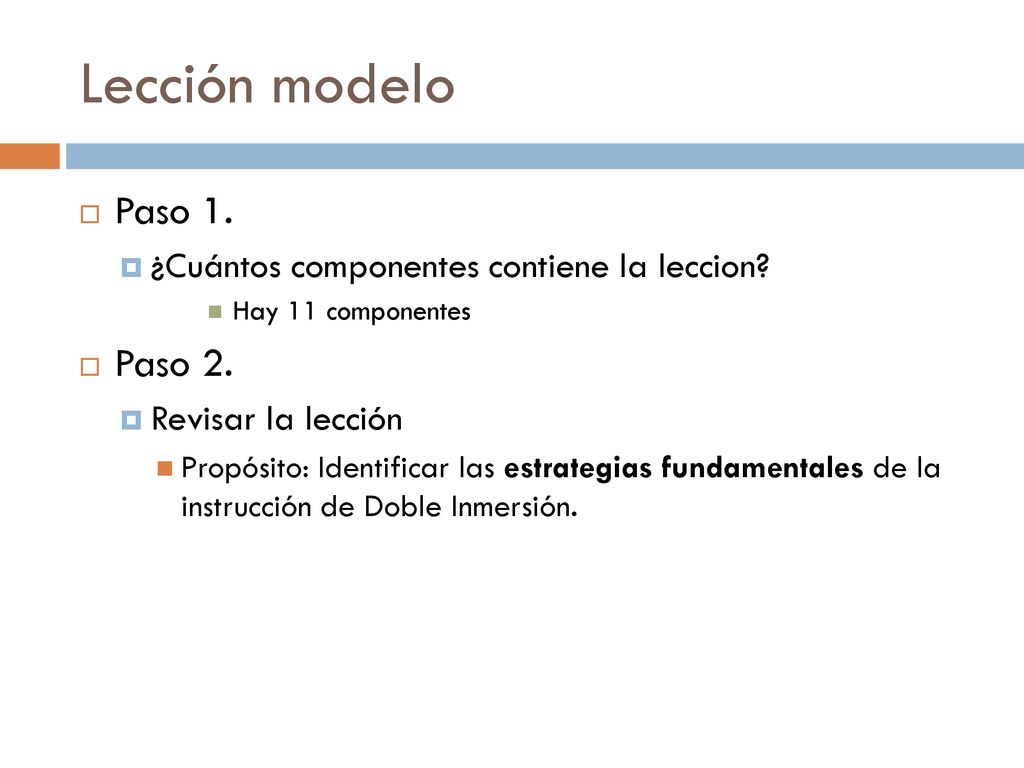 Lección modelo

Paso 1.

¿Cuántos componentes contiene la leccion?

Hay 11 componentes

Paso 2.

Revisar la lección

Propósito: Identificar las estrategias fundamentales de la instrucción de Doble Inmersión.